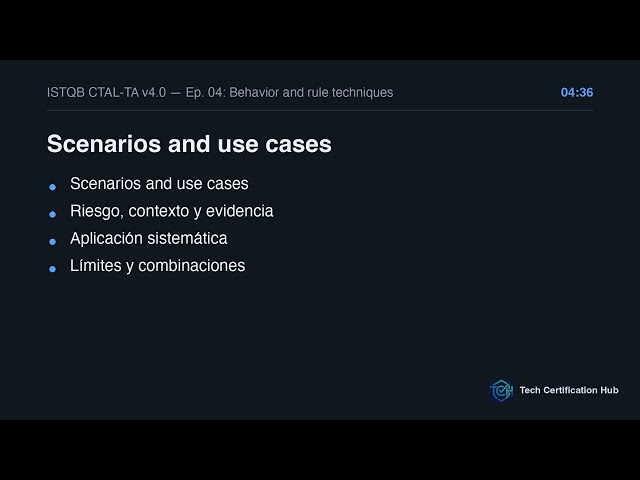 ISTQB CTAL-TA v4.0 — Ep. 04: Behavior and rule techniques

04:36

Scenarios and use cases

- Scenarios and use cases
- Riesgo, contexto y evidencia
- Aplicación sistemática
- Límites y combinaciones

TCH Tech Certification Hub